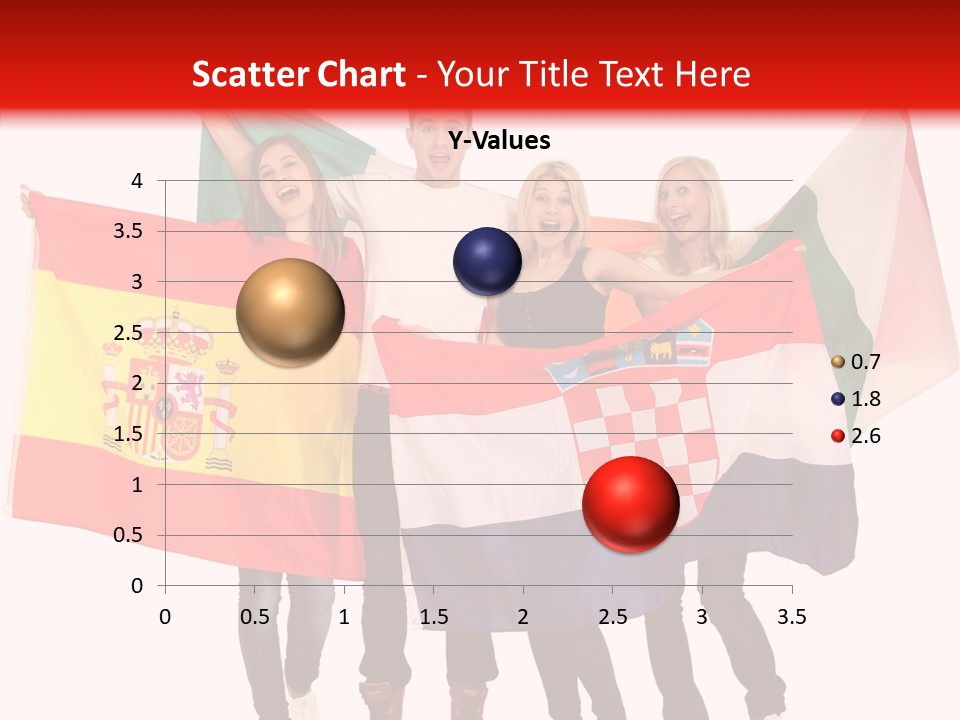 Scatter Chart - Your Title Text Here

Y-Values

4
3.5
3
2.5
2
1.5
1
0.5
0

0 0.5 1 1.5 2 2.5 3 3.5

0.7
1.8
2.6